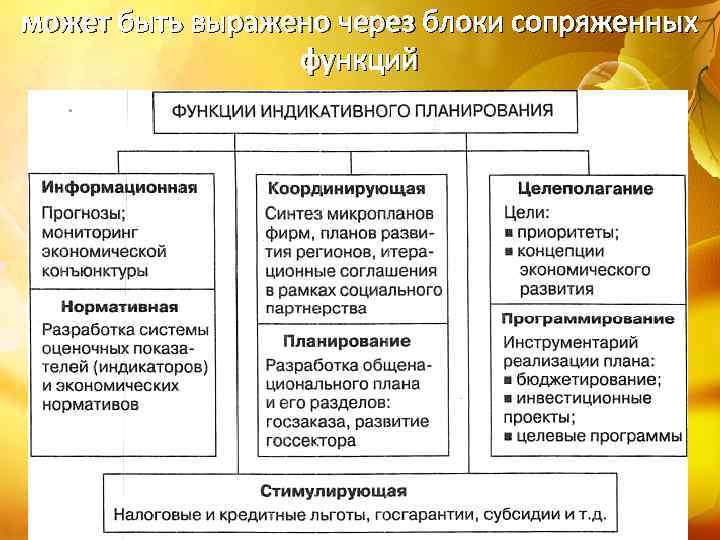 может быть выражено через блоки сопряженных функций

ФУНКЦИИ ИНДИКАТИВНОГО ПЛАНИРОВАНИЯ

Информационная
Прогнозы; мониторинг экономической конъюнктуры

Нормативная
Разработка системы оценочных показателей (индикаторов) и экономических нормативов

Координирующая
Синтез микропланов фирм, планов развития регионов, итерационные соглашения в рамках социального партнерства

Планирование
Разработка общенационального плана и его разделов: госзаказа, развитие госсектора

Целеполагание
Цели:
■ приоритеты;
■ концепции экономического развития

Программирование
Инструментарий реализации плана:
■ бюджетирование;
■ инвестиционные проекты;
■ целевые программы

Стимулирующая
Налоговые и кредитные льготы, госгарантии, субсидии и т.д.